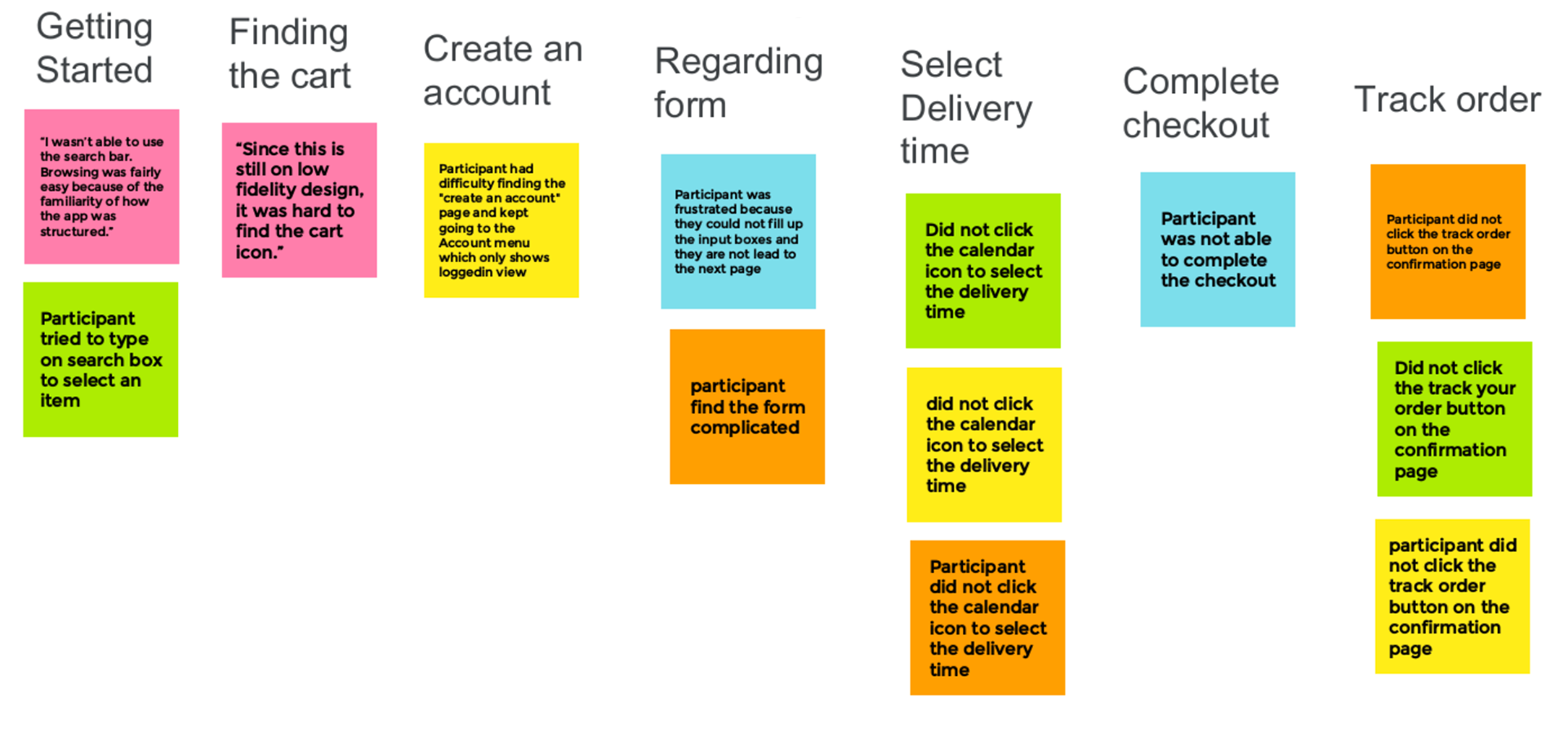 Getting Started

"I wasn't able to use the search bar. Browsing was fairly easy because of the familiarity of how the app was structured."

Participant tried to type on search box to select an item

Finding the cart

"Since this is still on low fidelity design, it was hard to find the cart icon."

Create an account

Participant had difficulty finding the "create an account" page and kept going to the Account menu which only shows loggedin view

Regarding form

Participant was frustrated because they could not fill up the input boxes and they are not lead to the next page

participant find the form complicated

Select Delivery time

Did not click the calendar icon to select the delivery time

did not click the calendar icon to select the delivery time

Participant did not click the calendar icon to select the delivery time

Complete checkout

Participant was not able to complete the checkout

Track order

Participant did not click the track order button on the confirmation page

Did not click the track your order button on the confirmation page

participant did not click the track order button on the confirmation page